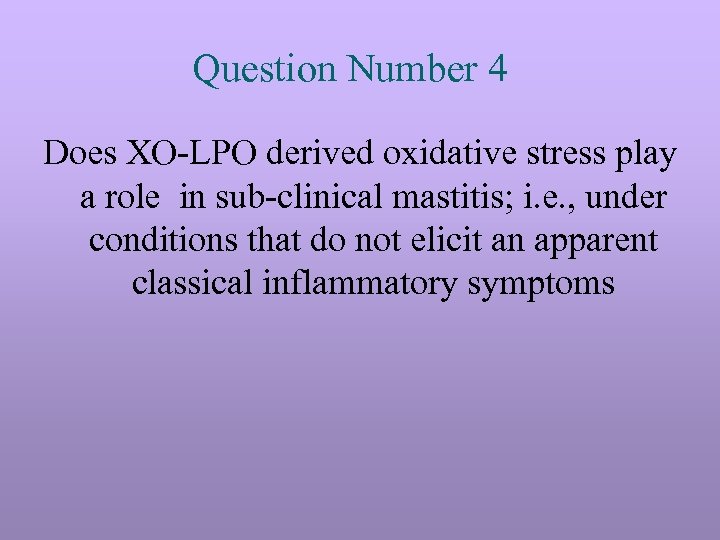 Question Number 4

Does XO-LPO derived oxidative stress play a role in sub-clinical mastitis; i.e., under conditions that do not elicit an apparent classical inflammatory symptoms